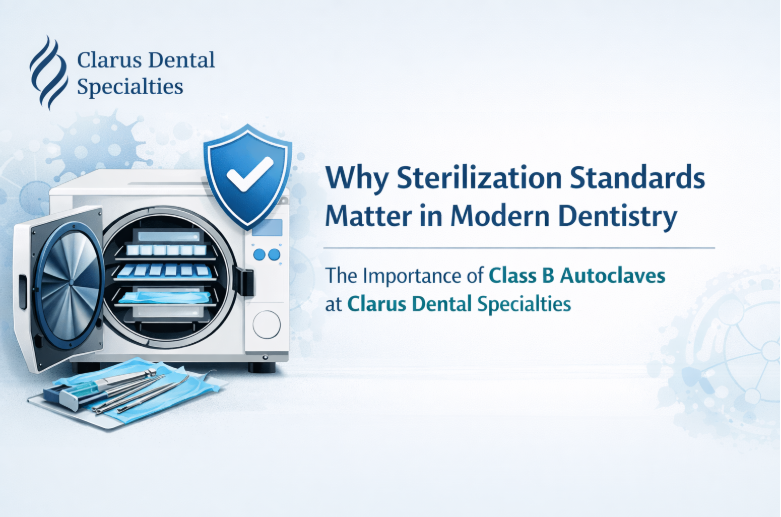 Clarus Dental Specialties

Why Sterilization Standards Matter in Modern Dentistry

The Importance of Class B Autoclaves at Clarus Dental Specialties